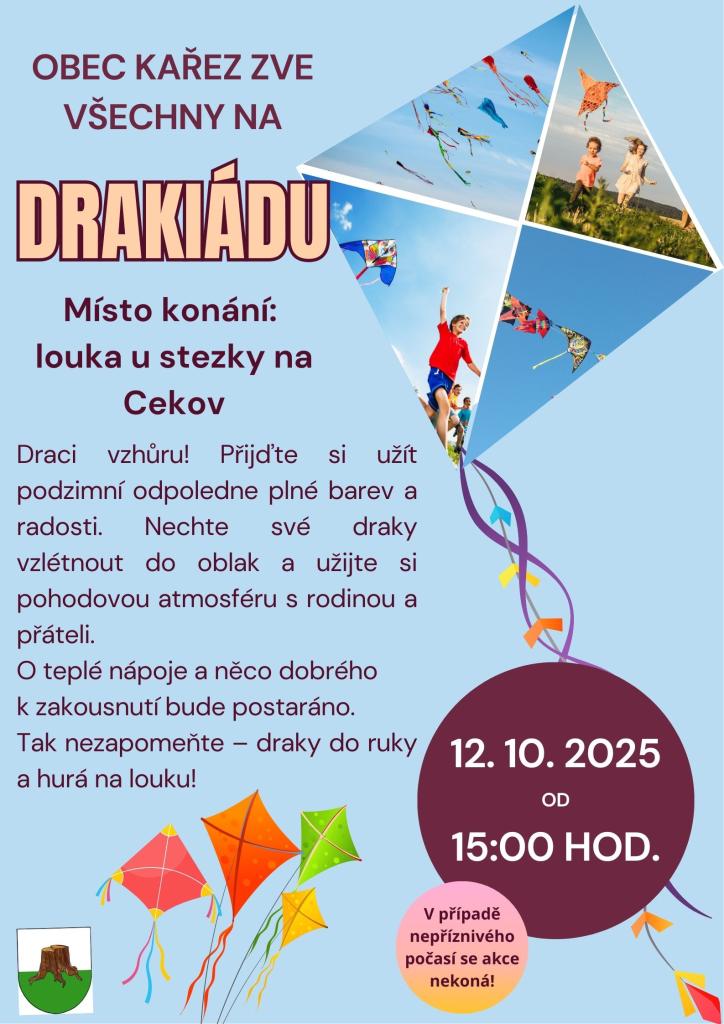 OBEC KAŘEZ ZVE VŠECHNY NA

DRAKIÁDU

Místo konání: louka u stezky na Cekov

Draci vzhůru! Přijďte si užít podzimní odpoledne plné barev a radosti. Nechte své draky vzlétnout do oblak a užijte si pohodovou atmosféru s rodinou a přáteli.
O teplé nápoje a něco dobrého k zakousnutí bude postaráno.
Tak nezapomeňte – draky do ruky a hurá na louku!

12. 10. 2025
OD
15:00 HOD.

V případě nepříznivého počasí se akce nekoná!